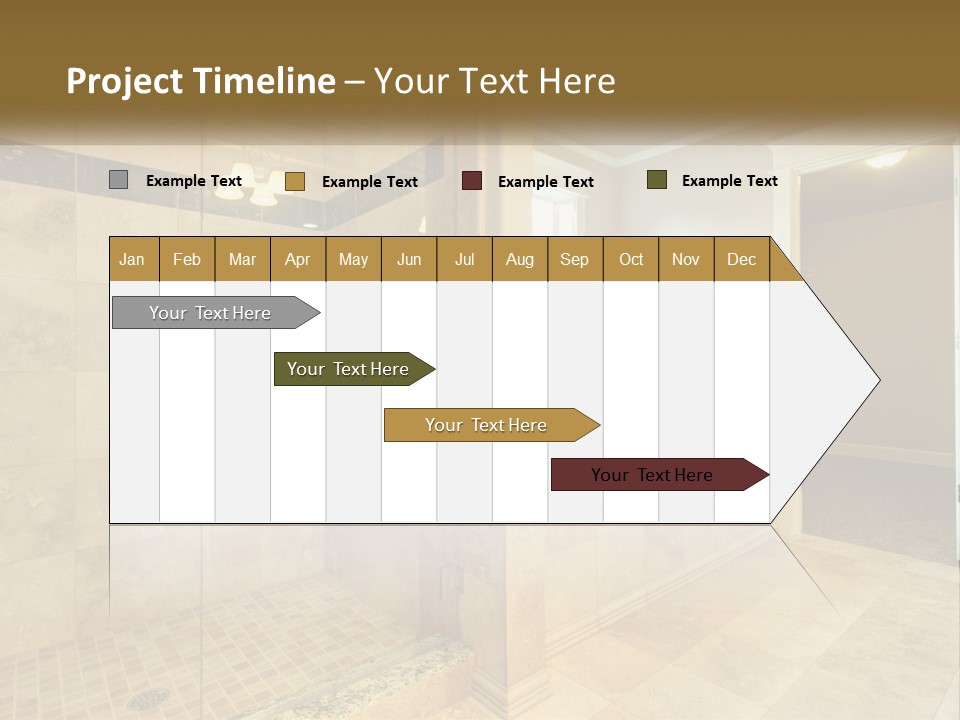 Project Timeline – Your Text Here

Example Text
Example Text
Example Text
Example Text

| Jan | Feb | Mar | Apr | May | Jun | Jul | Aug | Sep | Oct | Nov | Dec |
|---|---|---|---|---|---|---|---|---|---|---|---|

Your Text Here
Your Text Here
Your Text Here
Your Text Here